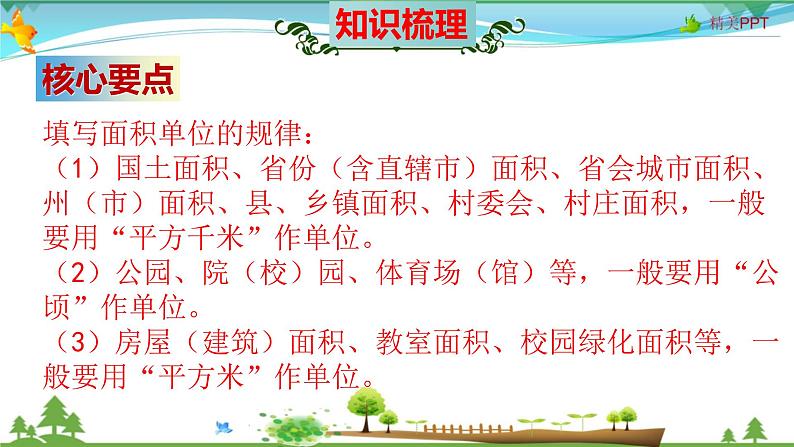 知识梳理

精美PPT

核心要点

填写面积单位的规律：

（1）国土面积、省份（含直辖市）面积、省会城市面积、州（市）面积、县、乡镇面积、村委会、村庄面积，一般要用“平方千米”作单位。

（2）公园、院（校）园、体育场（馆）等，一般要用“公顷”作单位。

（3）房屋（建筑）面积、教室面积、校园绿化面积等，一般要用“平方米”作单位。